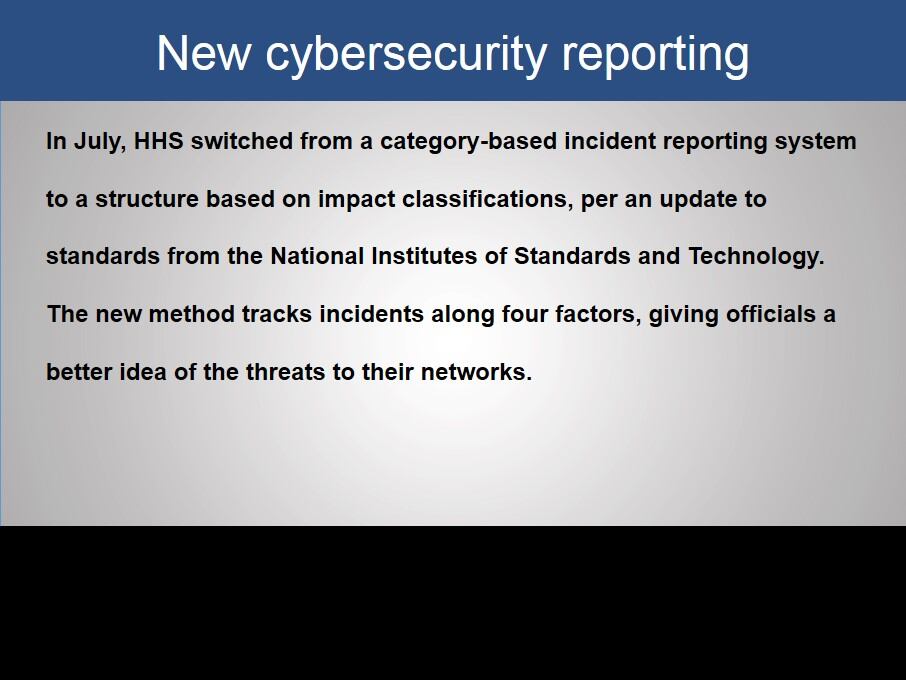 New cybersecurity reporting

In July, HHS switched from a category-based incident reporting system to a structure based on impact classifications, per an update to standards from the National Institutes of Standards and Technology. The new method tracks incidents along four factors, giving officials a better idea of the threats to their networks.